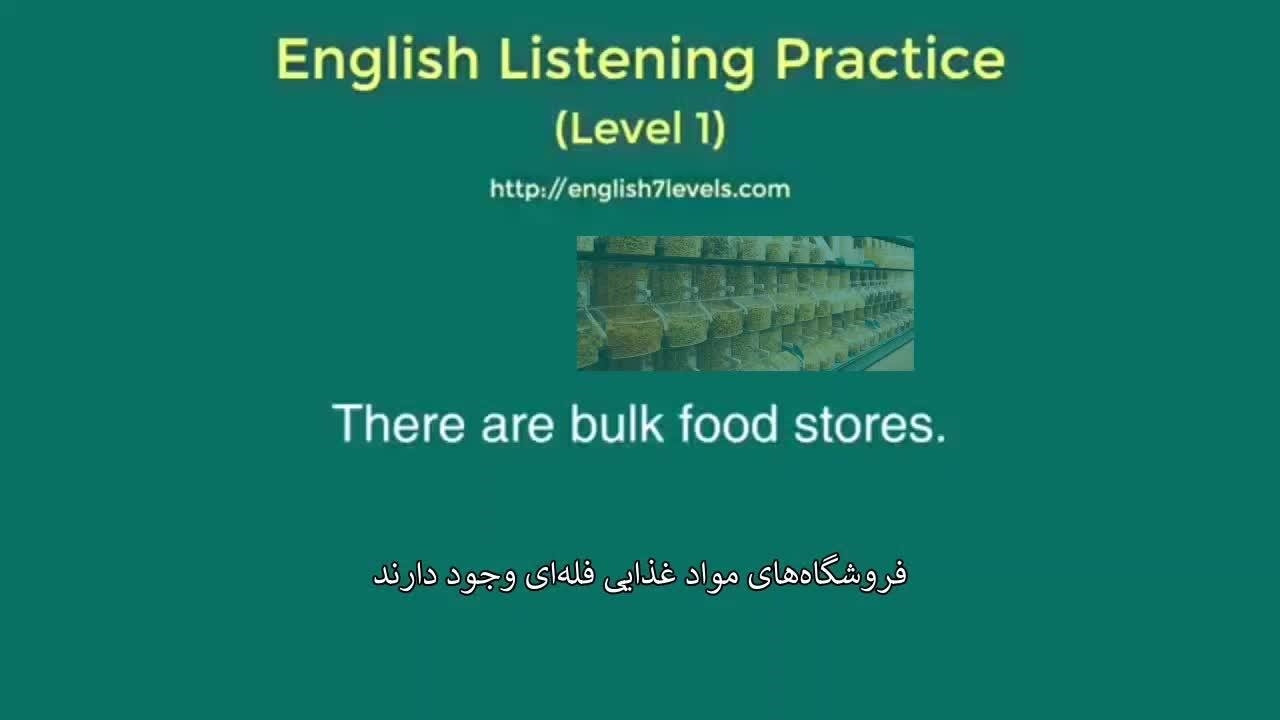 English Listening Practice
(Level 1)

http://english7levels.com

There are bulk food stores.

فروشگاه‌های مواد غذایی فله‌ای وجود دارند